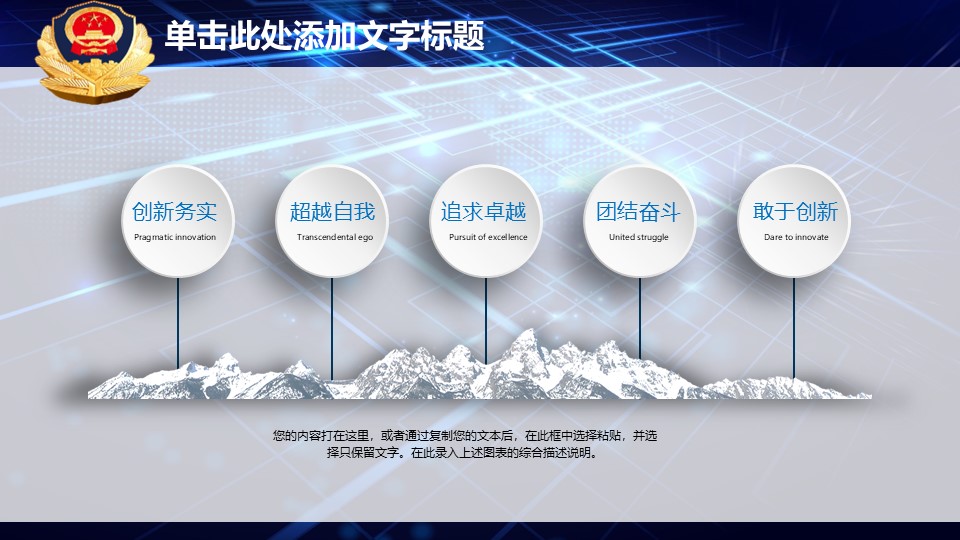 单击此处添加文字标题

创新务实
Pragmatic innovation

超越自我
Transcendental ego

追求卓越
Pursuit of excellence

团结奋斗
United struggle

敢于创新
Dare to innovate

您的内容打在这里，或者通过复制您的文本后，在此框中选择粘贴，并选择只保留文字。在此录入上述图表的综合描述说明。